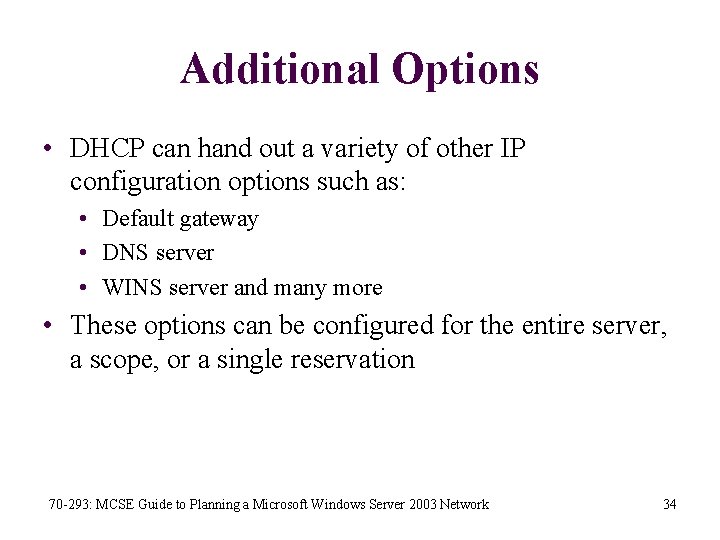 Additional Options

• DHCP can hand out a variety of other IP configuration options such as:
  • Default gateway
  • DNS server
  • WINS server and many more
• These options can be configured for the entire server, a scope, or a single reservation

70-293: MCSE Guide to Planning a Microsoft Windows Server 2003 Network

34